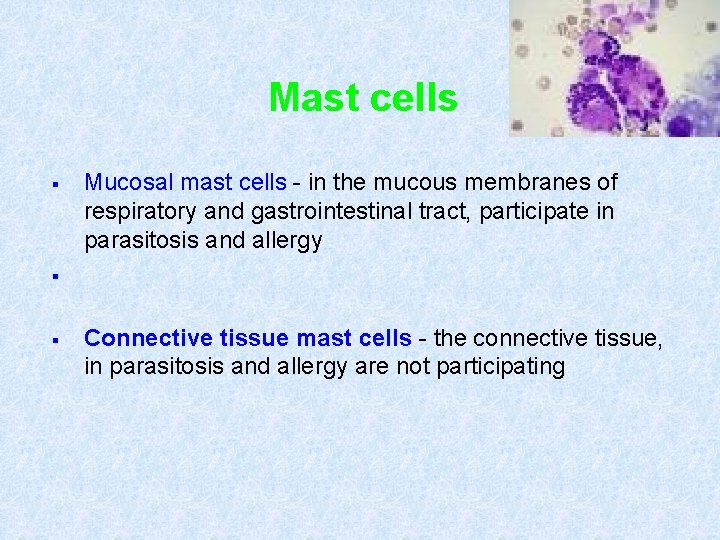 Mast cells

▪ Mucosal mast cells - in the mucous membranes of respiratory and gastrointestinal tract, participate in parasitosis and allergy

▪

▪ Connective tissue mast cells - the connective tissue, in parasitosis and allergy are not participating